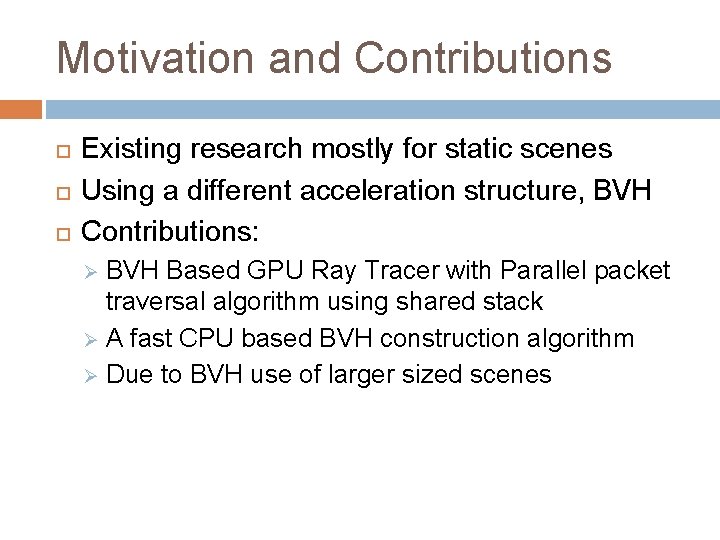 Motivation and Contributions

Existing research mostly for static scenes

Using a different acceleration structure, BVH

Contributions:

BVH Based GPU Ray Tracer with Parallel packet traversal algorithm using shared stack

A fast CPU based BVH construction algorithm

Due to BVH use of larger sized scenes